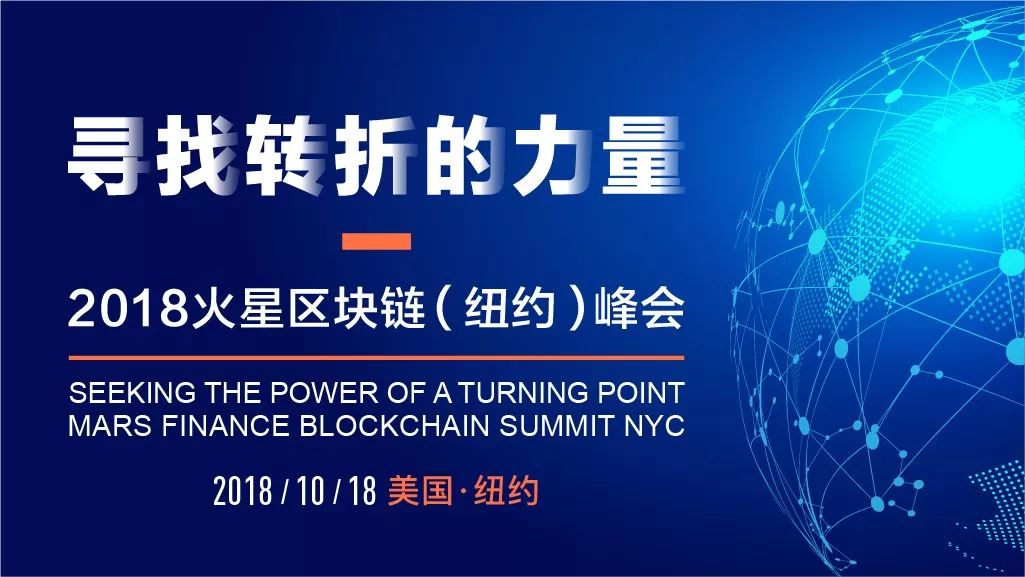 寻找转折的力量

2018火星区块链（纽约）峰会

SEEKING THE POWER OF A TURNING POINT
MARS FINANCE BLOCKCHAIN SUMMIT NYC

2018 / 10 / 18 美国·纽约